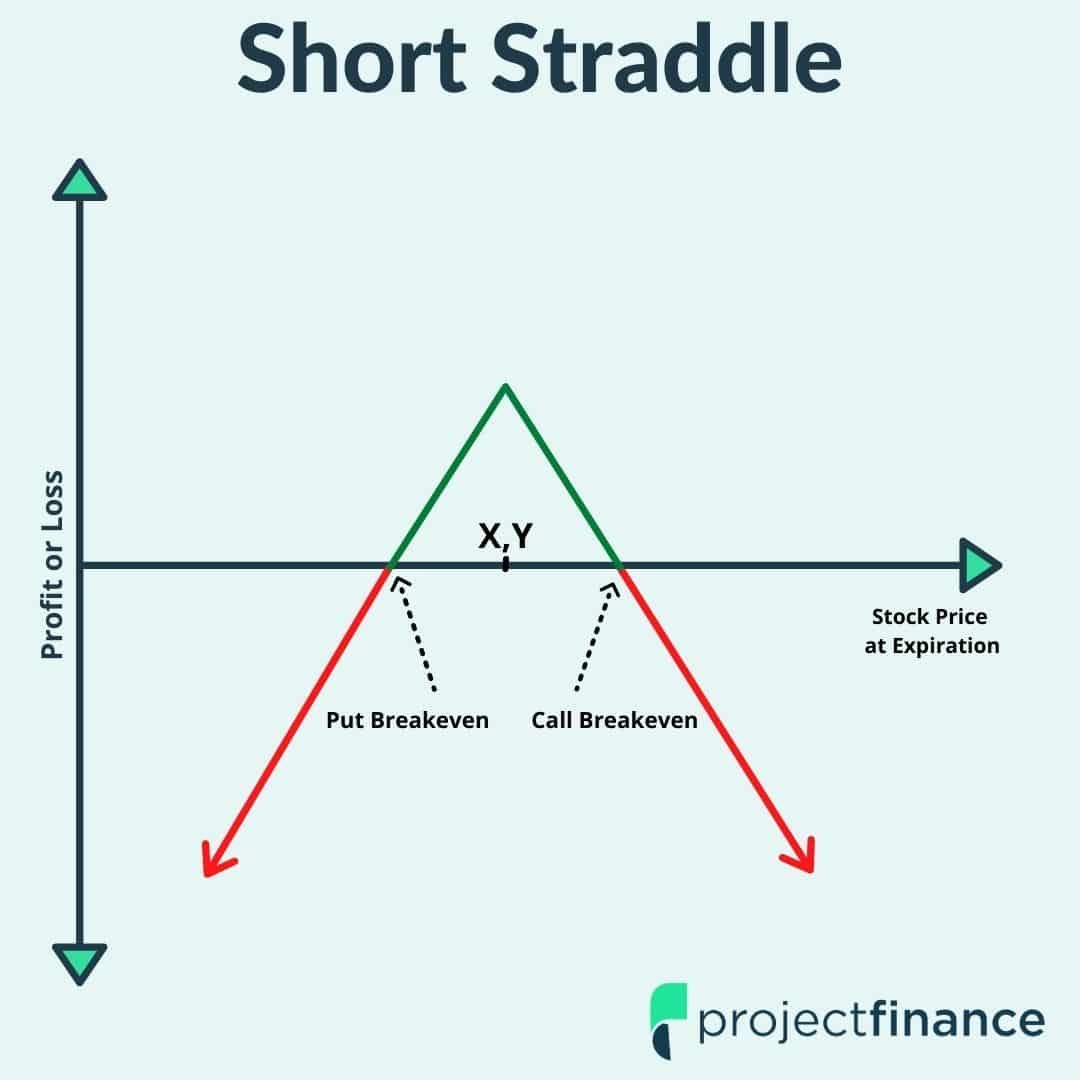 Short Straddle

Profit or Loss

X,Y

Stock Price at Expiration

Put Breakeven

Call Breakeven

projectfinance